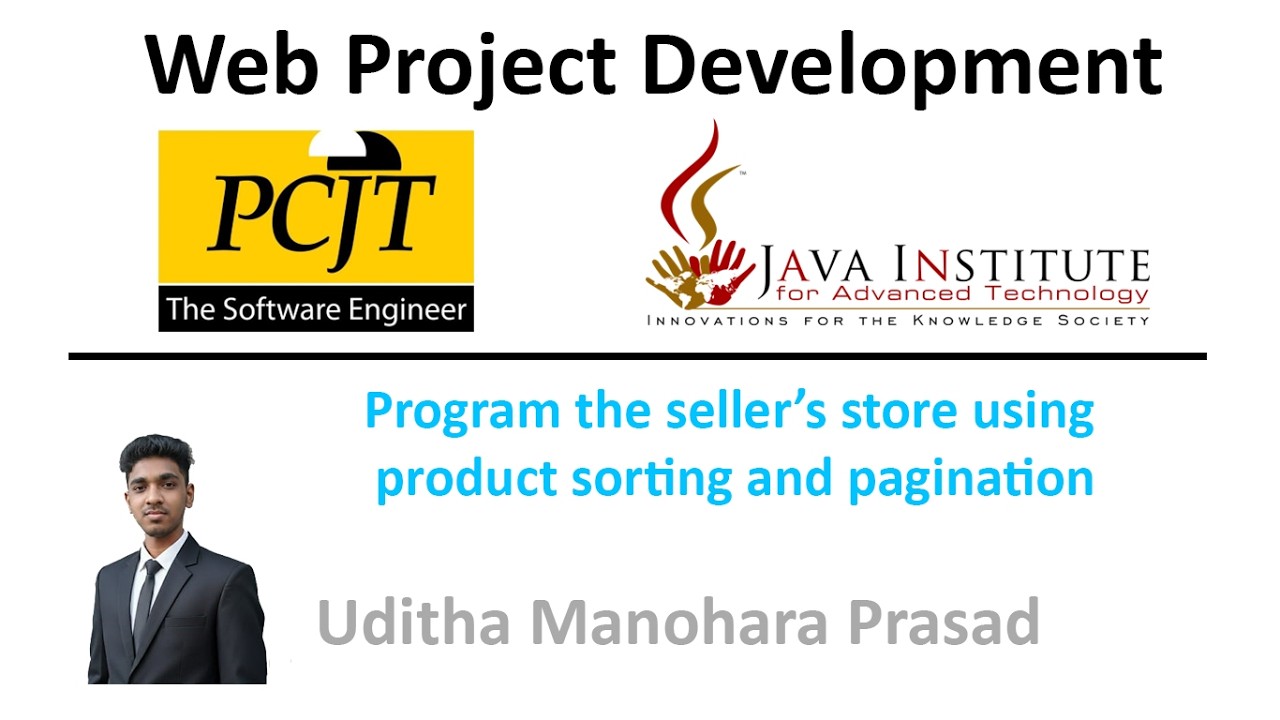 Web Project Development

PCJT
The Software Engineer

JAVA INSTITUTE
for Advanced Technology
INNOVATIONS FOR THE KNOWLEDGE SOCIETY

Program the seller's store using product sorting and pagination

Uditha Manohara Prasad